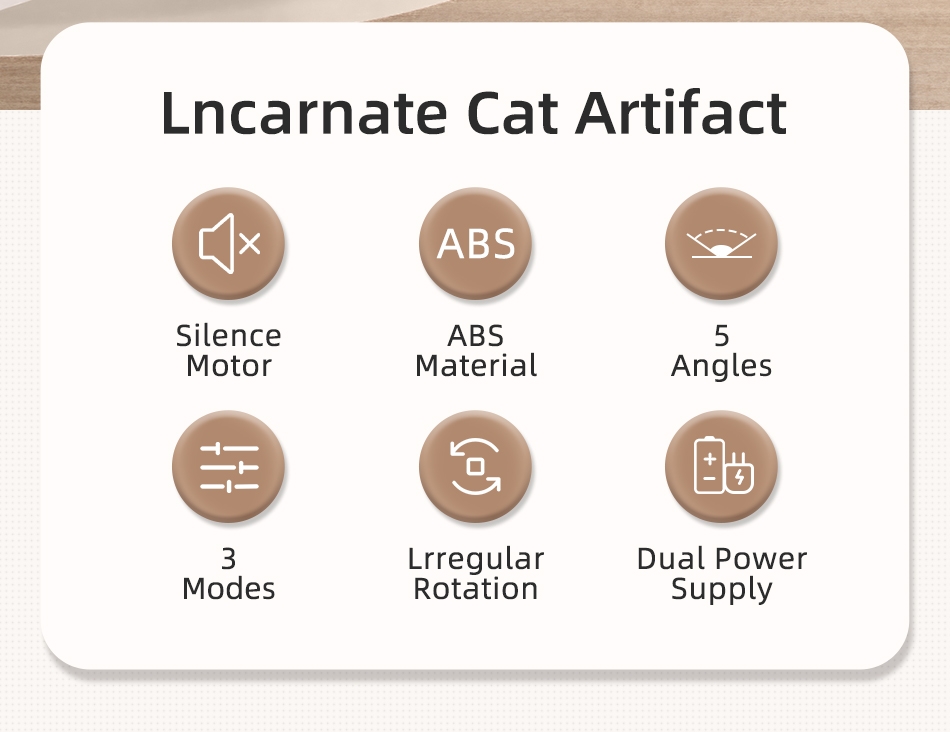 Lncarnate Cat Artifact

ABS

Silence Motor

ABS Material

5 Angles

3 Modes

Lrregular Rotation

Dual Power Supply